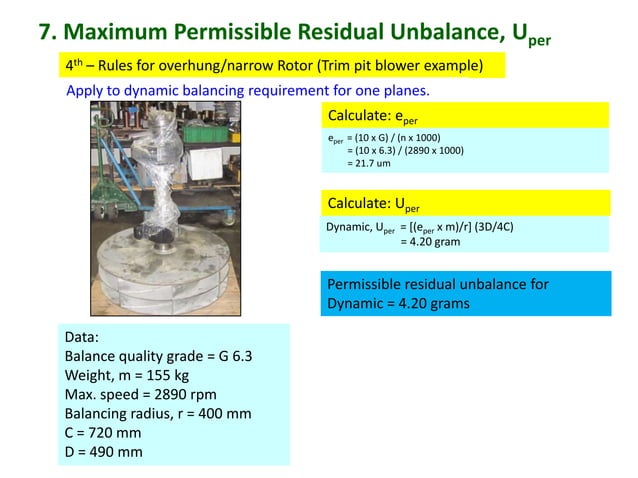 7. Maximum Permissible Residual Unbalance, $U_{per}$

$4^{th}$ – Rules for overhung/narrow Rotor (Trim pit blower example)

Apply to dynamic balancing requirement for one planes.

Calculate: $e_{per}$

$e_{per}$ = (10 x G) / (n x 1000)
= (10 x 6.3) / (2890 x 1000)
= 21.7 um

Calculate: $U_{per}$

Dynamic, $U_{per}$ = [($e_{per}$ x m)/r] (3D/4C)
= 4.20 gram

Permissible residual unbalance for Dynamic = 4.20 grams

Data:
Balance quality grade = G 6.3
Weight, m = 155 kg
Max. speed = 2890 rpm
Balancing radius, r = 400 mm
C = 720 mm
D = 490 mm